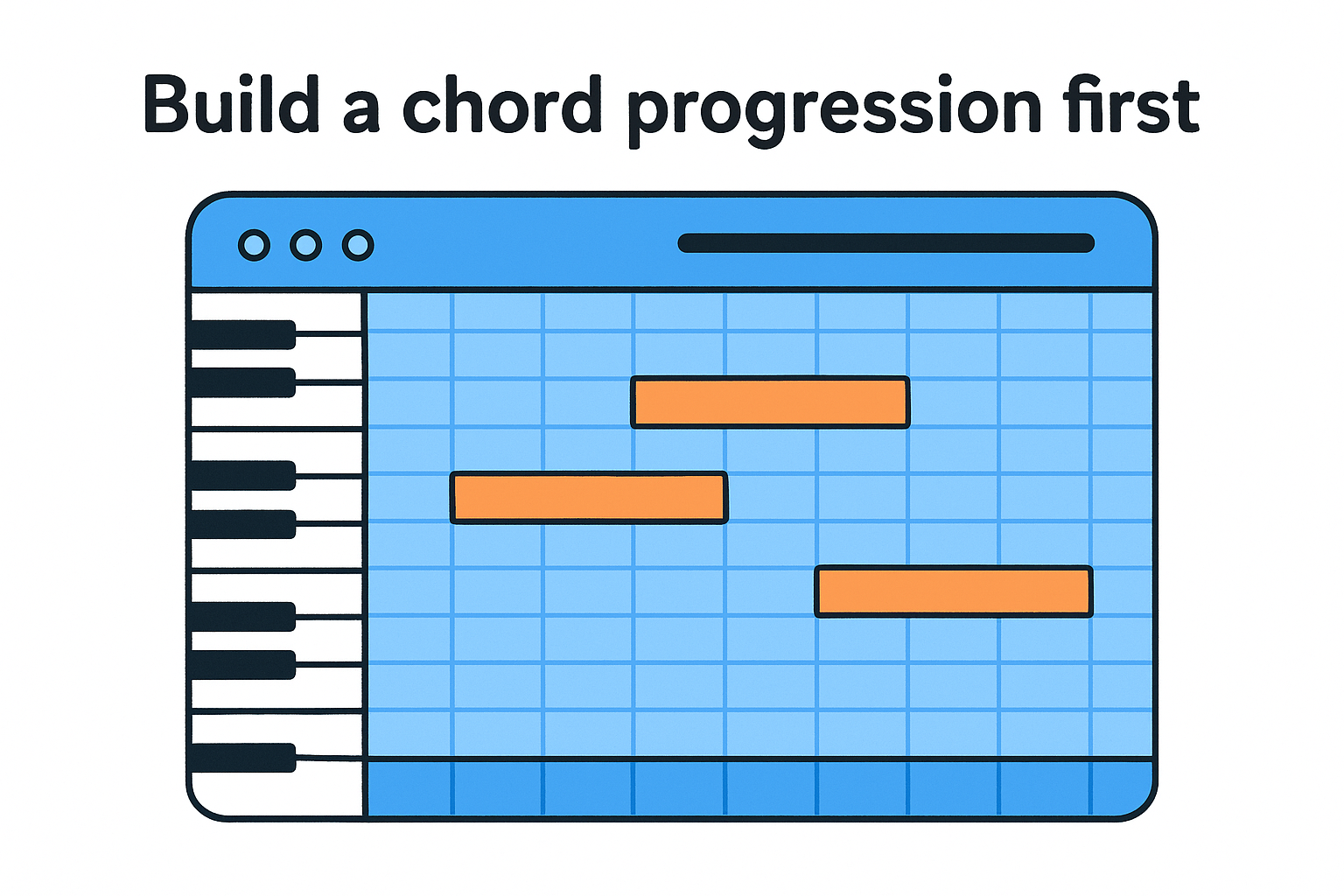 Build a chord progression first